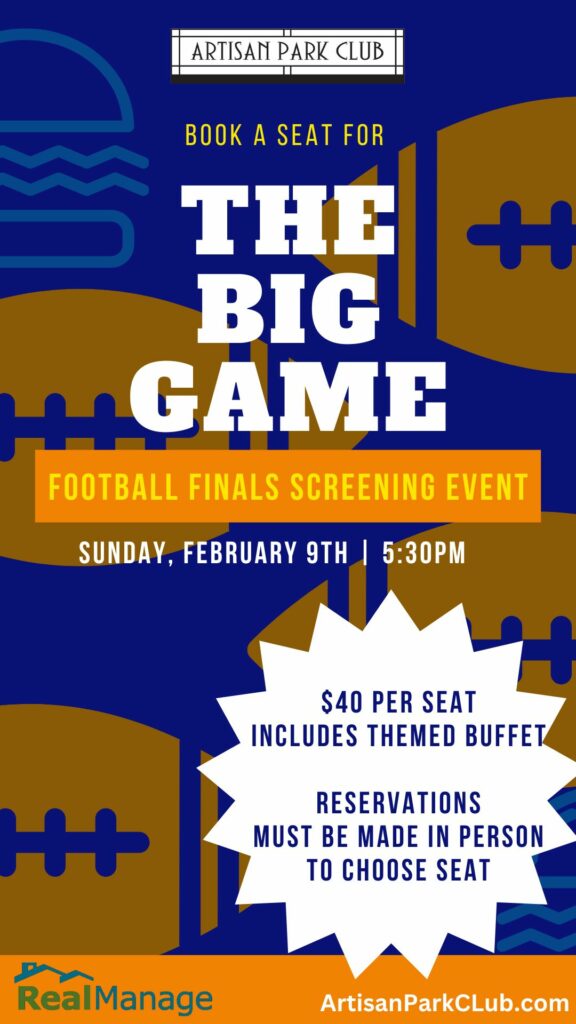 ARTISAN PARK CLUB

BOOK A SEAT FOR

THE BIG GAME

FOOTBALL FINALS SCREENING EVENT

SUNDAY, FEBRUARY 9TH | 5:30PM

$40 PER SEAT
INCLUDES THEMED BUFFET

RESERVATIONS
MUST BE MADE IN PERSON
TO CHOOSE SEAT

RealManage

ArtisanParkCLub.com